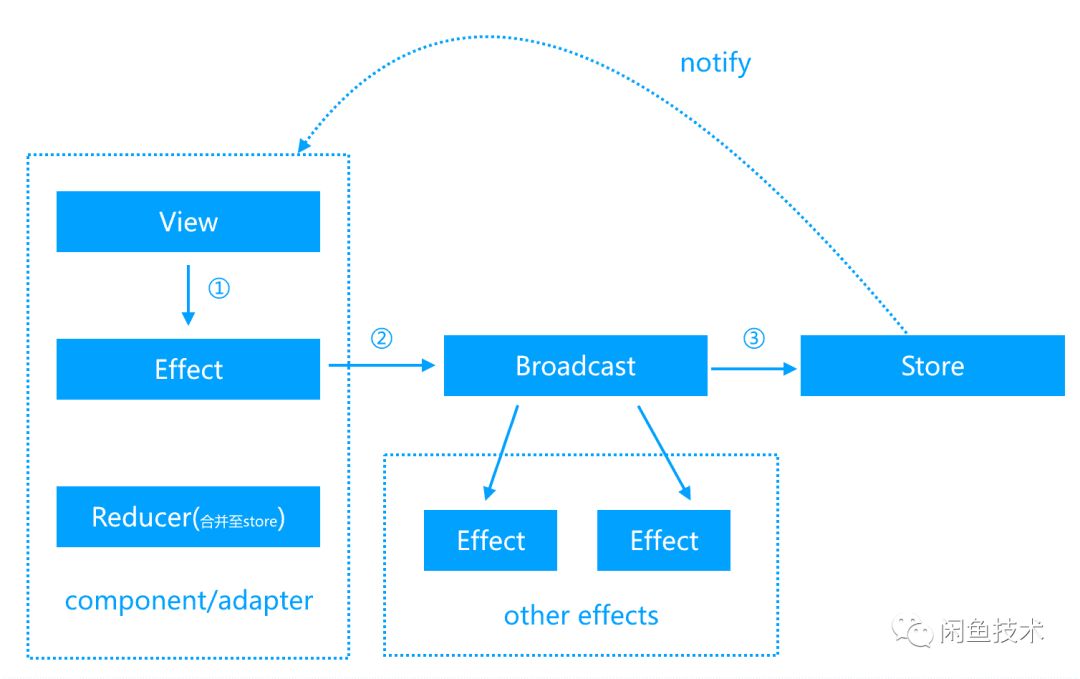 notify

View

①

Effect

②

Broadcast

③

Store

Reducer(合并至store)

component/adapter

Effect

Effect

other effects

闲鱼技术